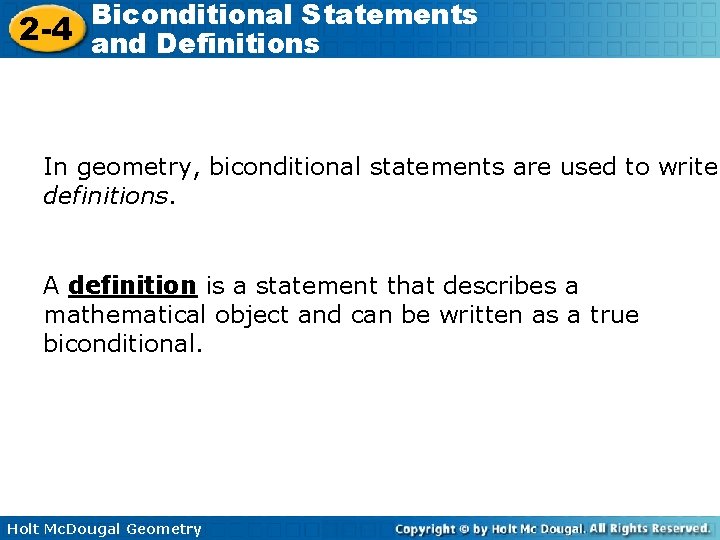 2-4 Biconditional Statements and Definitions

In geometry, biconditional statements are used to write definitions.

A definition is a statement that describes a mathematical object and can be written as a true biconditional.

Holt McDougal Geometry

Copyright © by Holt Mc Dougal. All Rights Reserved.